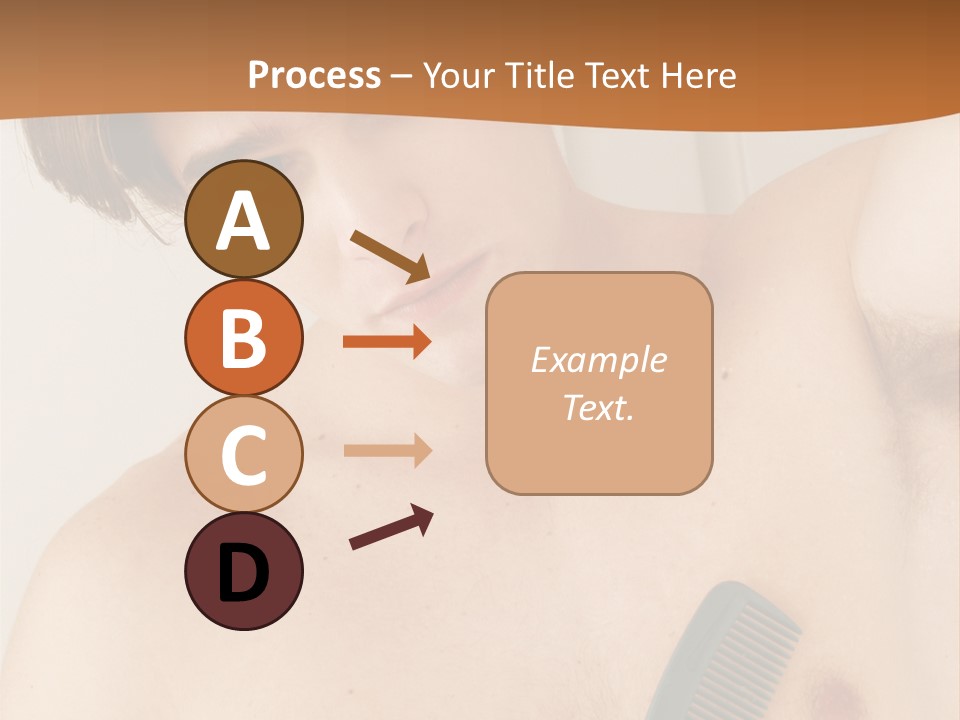 Process – Your Title Text Here

A

B

C

D

Example Text.